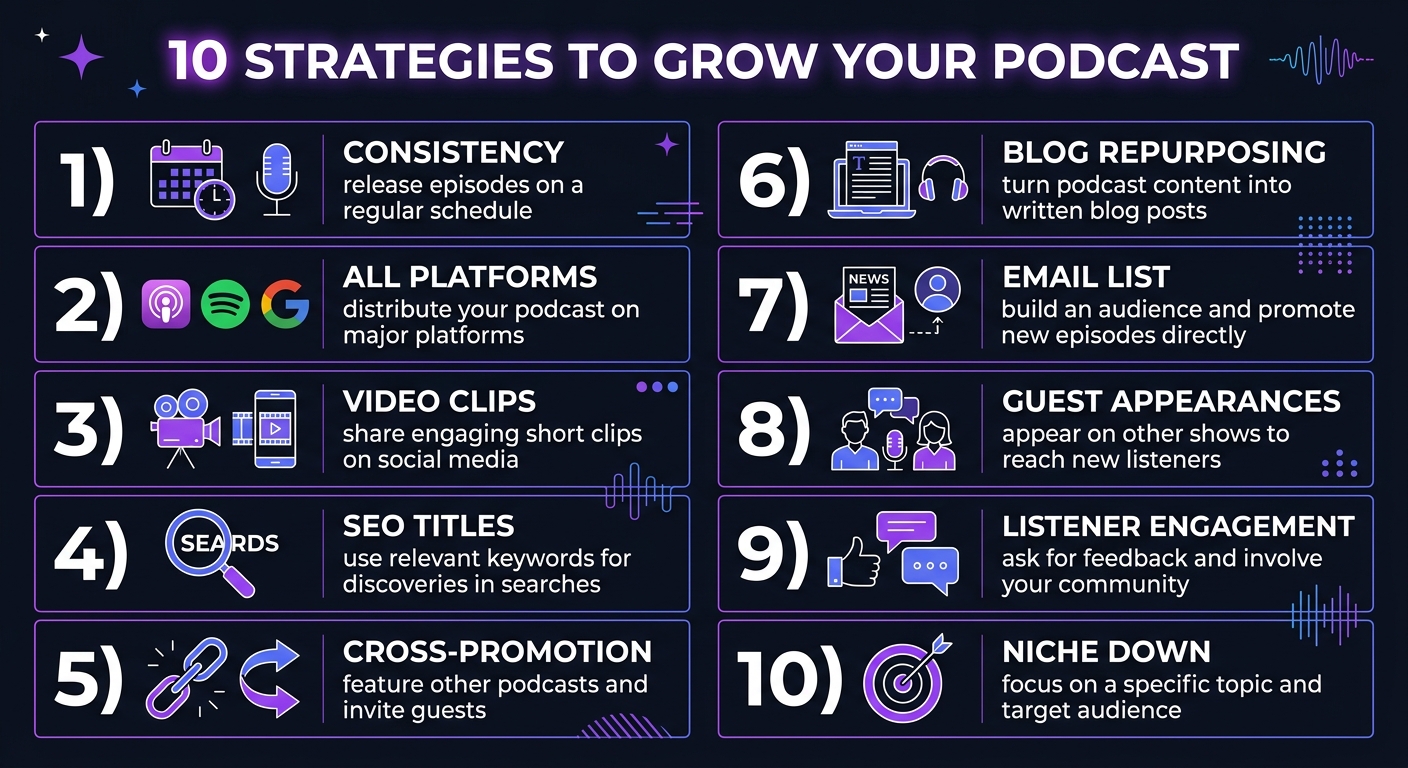 10 STRATEGIES TO GROW YOUR PODCAST

1) CONSISTENCY
release episodes on a regular schedule

2) ALL PLATFORMS
distribute your podcast on major platforms

3) VIDEO CLIPS
share engaging short clips on social media

4) SEARDS
SEO TITLES
use relevant keywords for discoveries in searches

5) CROSS-PROMOTION
feature other podcasts and invite guests

6) T
BLOG REPURPOSING
turn podcast content into written blog posts

7) NEWS
EMAIL LIST
build an audience and promote new episodes directly

8) GUEST APPEARANCES
appear on other shows to reach new listeners

9) LISTENER ENGAGEMENT
ask for feedback and involve your community

10) NICHE DOWN
focus on a specific topic and target audience